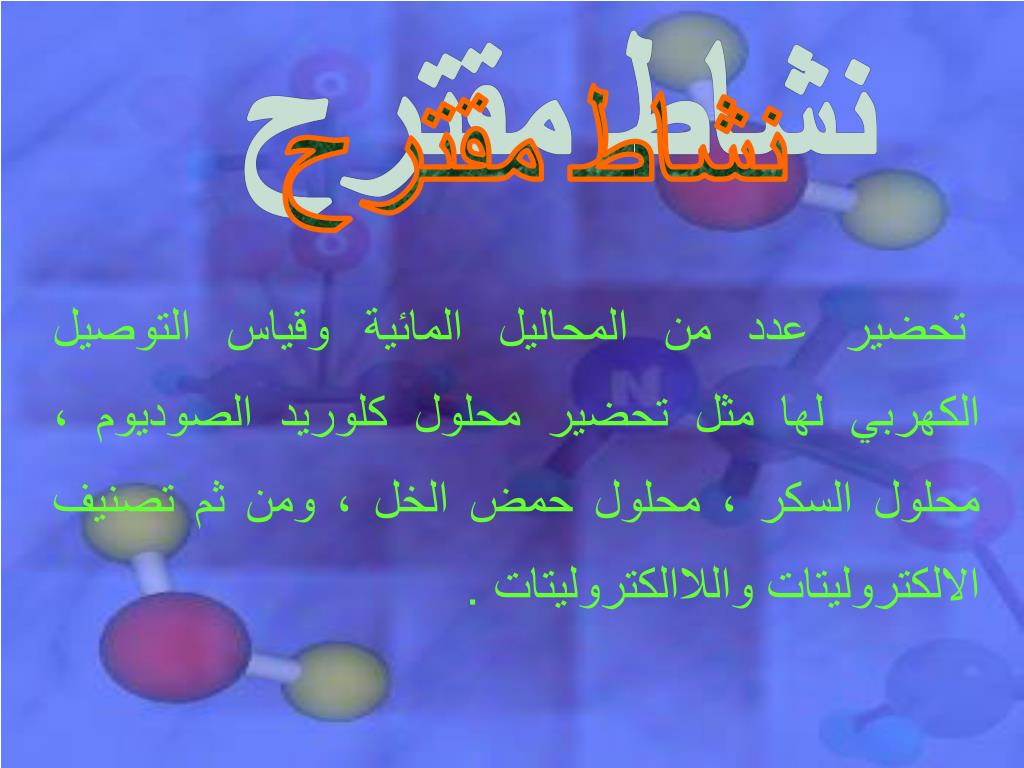 نشاط مقترح

تحضير عدد من المحاليل المائية وقياس التوصيل الكهربي لها مثل تحضير محلول كلوريد الصوديوم ، محلول السكر ، محلول حمض الخل ، ومن ثم تصنيف الالكتروليتات واللاالكتروليتات .